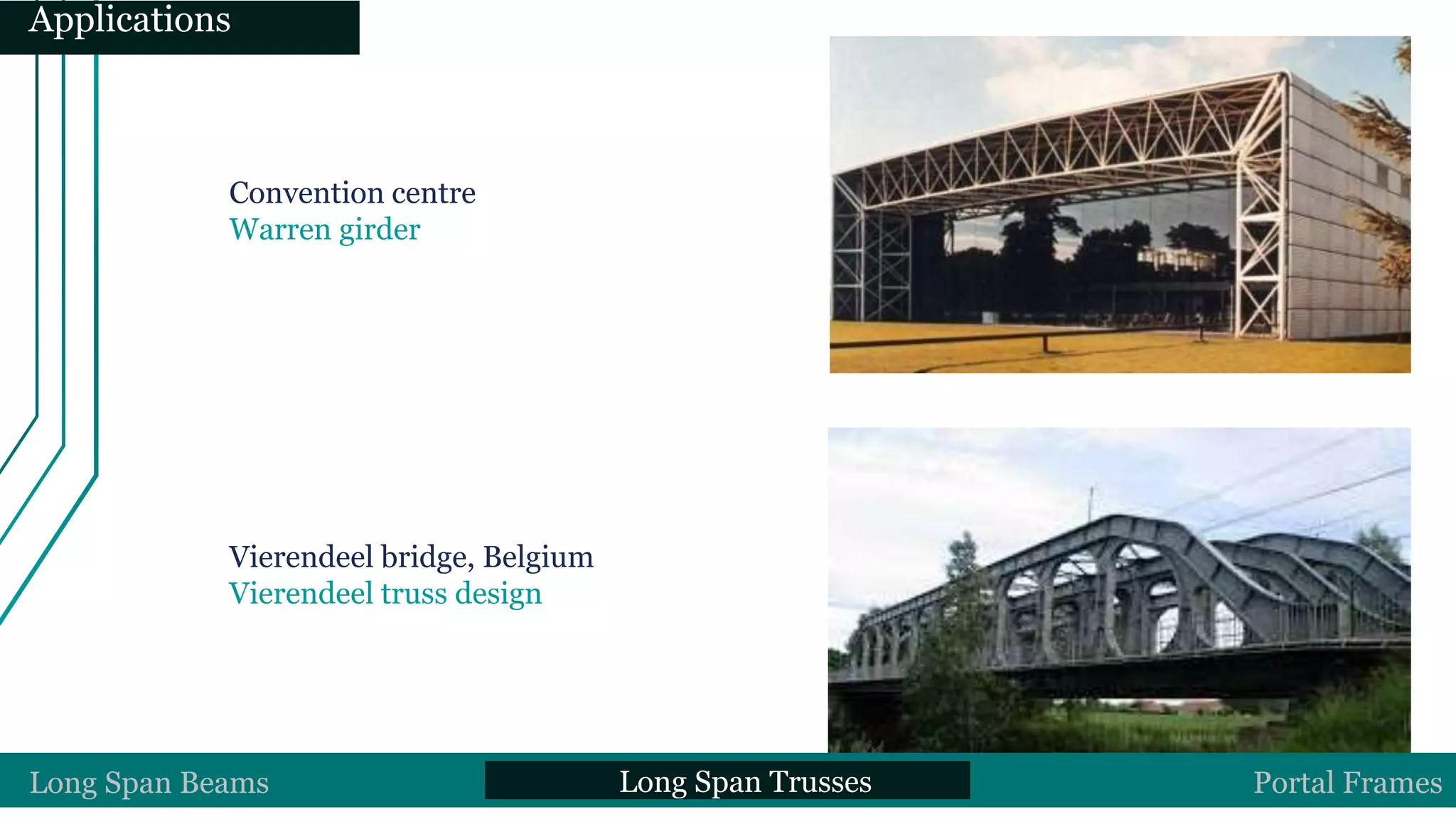 Applications

Convention centre
Warren girder

Vierendeel bridge, Belgium
Vierendeel truss design

Long Span Beams

Long Span Trusses

Portal Frames